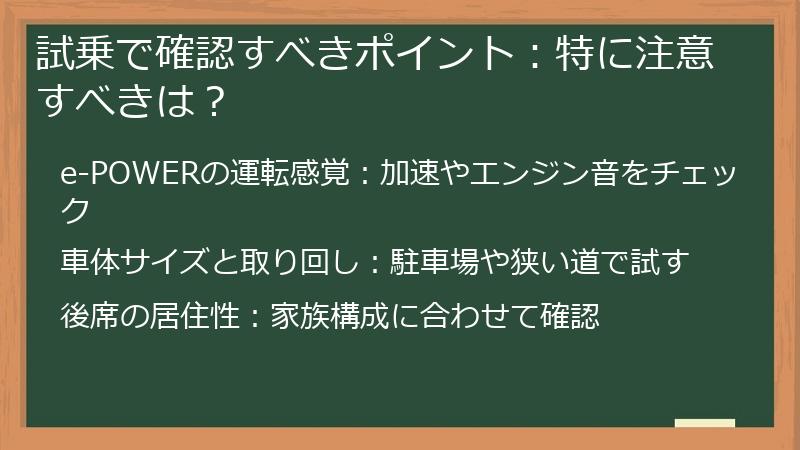 試乗で確認すべきポイント：特に注意すべきは？

e-POWERの運転感覚：加速やエンジン音をチェック

車体サイズと取り回し：駐車場や狭い道で試す

後席の居住性：家族構成に合わせて確認